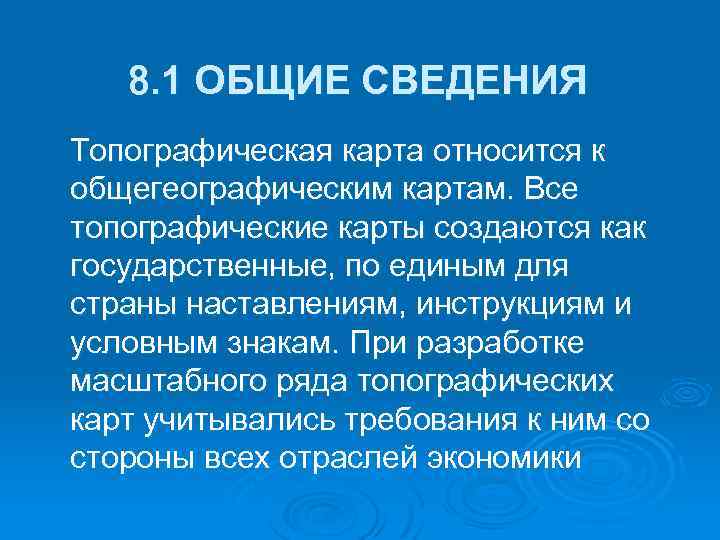 8.1 ОБЩИЕ СВЕДЕНИЯ

Топографическая карта относится к общегеографическим картам. Все топографические карты создаются как государственные, по единым для страны наставлениям, инструкциям и условным знакам. При разработке масштабного ряда топографических карт учитывались требования к ним со стороны всех отраслей экономики